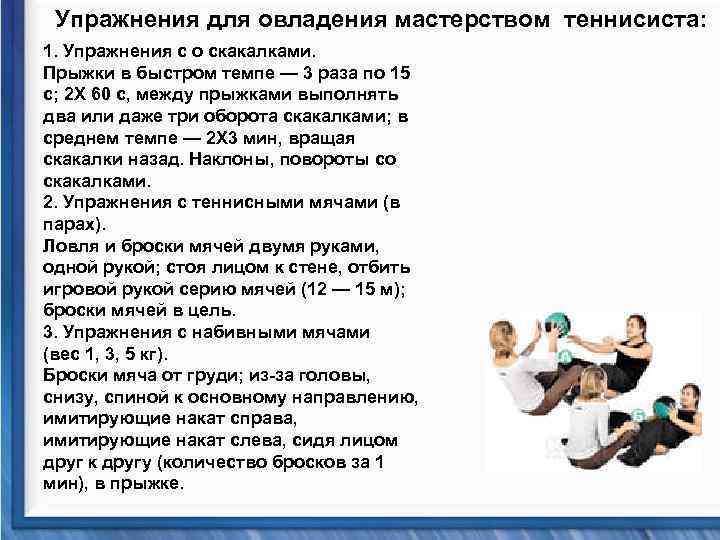 Упражнения для овладения мастерством теннисиста:

1. Упражнения с о скакалками.
Прыжки в быстром темпе — 3 раза по 15 с; 2Х 60 с, между прыжками выполнять два или даже три оборота скакалками; в среднем темпе — 2Х3 мин, вращая скакалки назад. Наклоны, повороты со скакалками.
2. Упражнения с теннисными мячами (в парах).
Ловля и броски мячей двумя руками, одной рукой; стоя лицом к стене, отбить игровой рукой серию мячей (12 — 15 м); броски мячей в цель.
3. Упражнения с набивными мячами (вес 1, 3, 5 кг).
Броски мяча от груди; из-за головы, снизу, спиной к основному направлению, имитирующие накат справа, имитирующие накат слева, сидя лицом друг к другу (количество бросков за 1 мин), в прыжке.